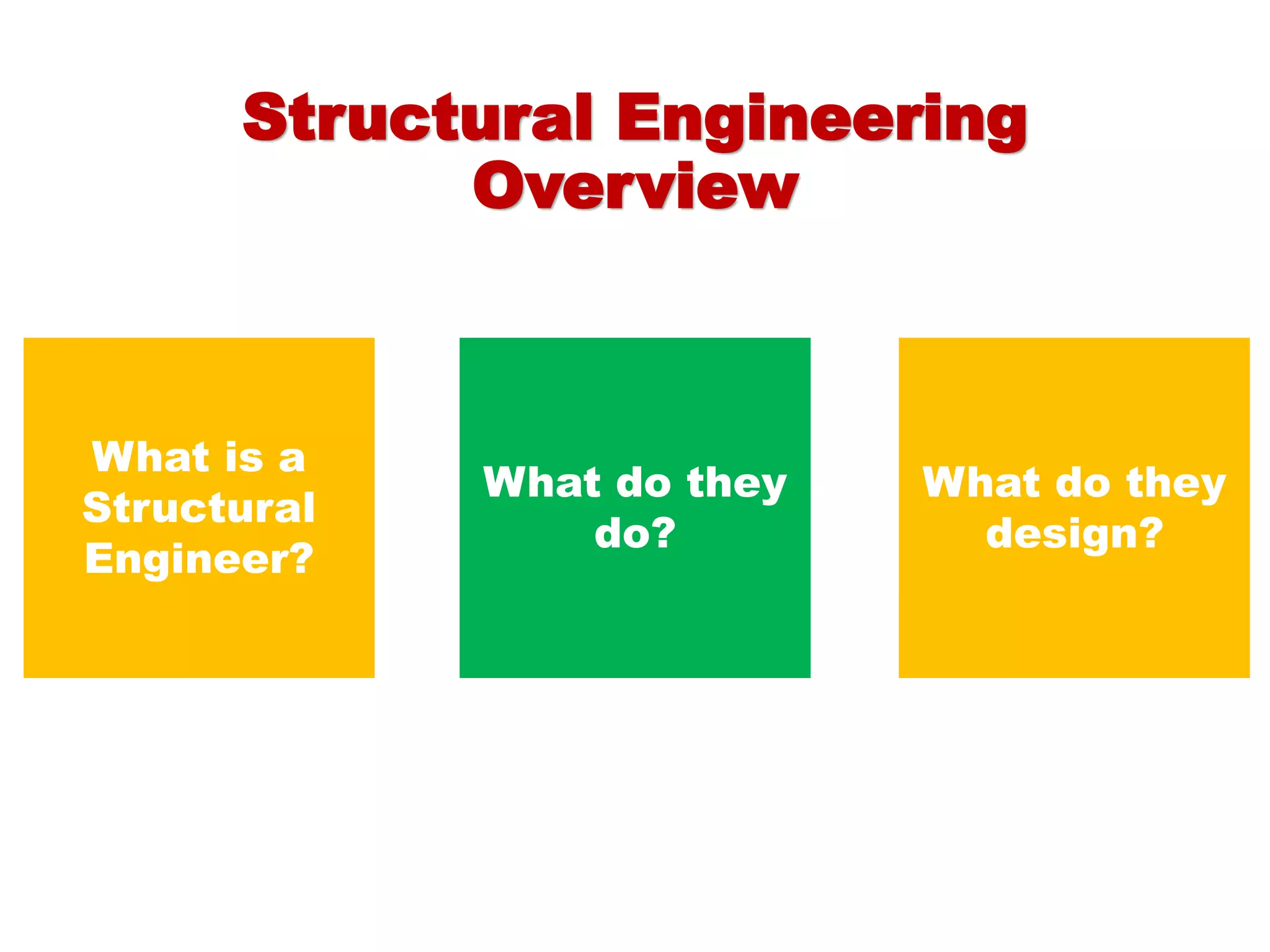 Structural Engineering Overview

What is a Structural Engineer?

What do they do?

What do they design?